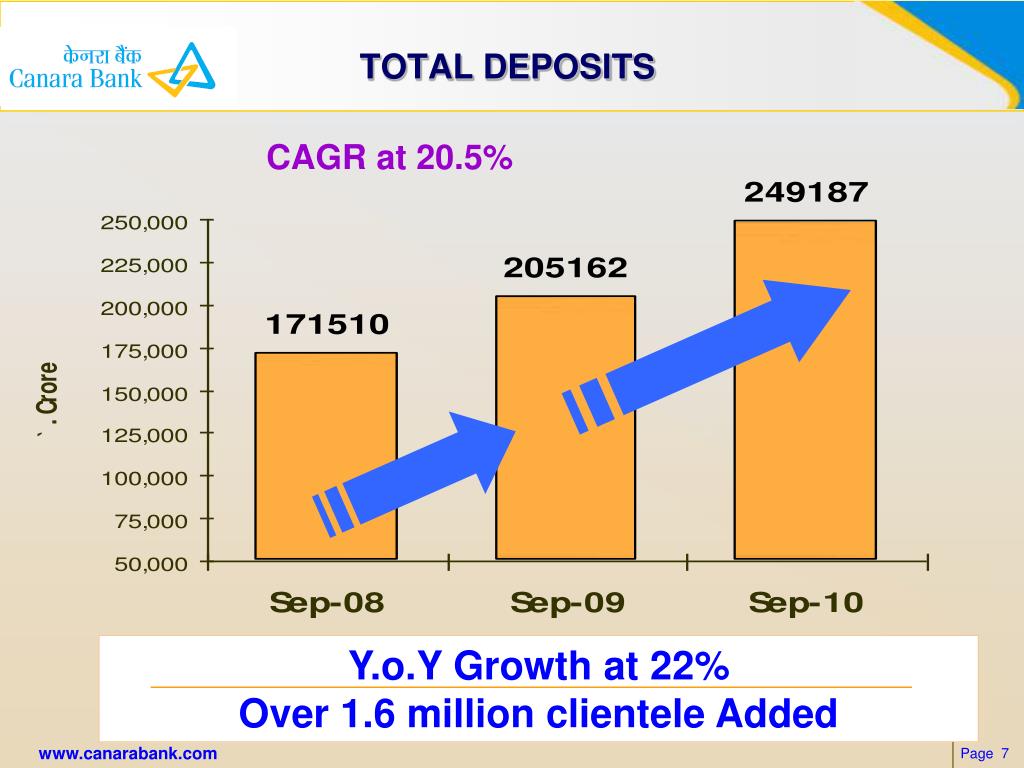 केनरा बैंक
Canara Bank

TOTAL DEPOSITS

CAGR at 20.5%

` . Crore

250,000
225,000
200,000
175,000
150,000
125,000
100,000
75,000
50,000

171510
205162
249187

Sep-08
Sep-09
Sep-10

Y.o.Y Growth at 22%
Over 1.6 million clientele Added

www.canarabank.com

Page 7